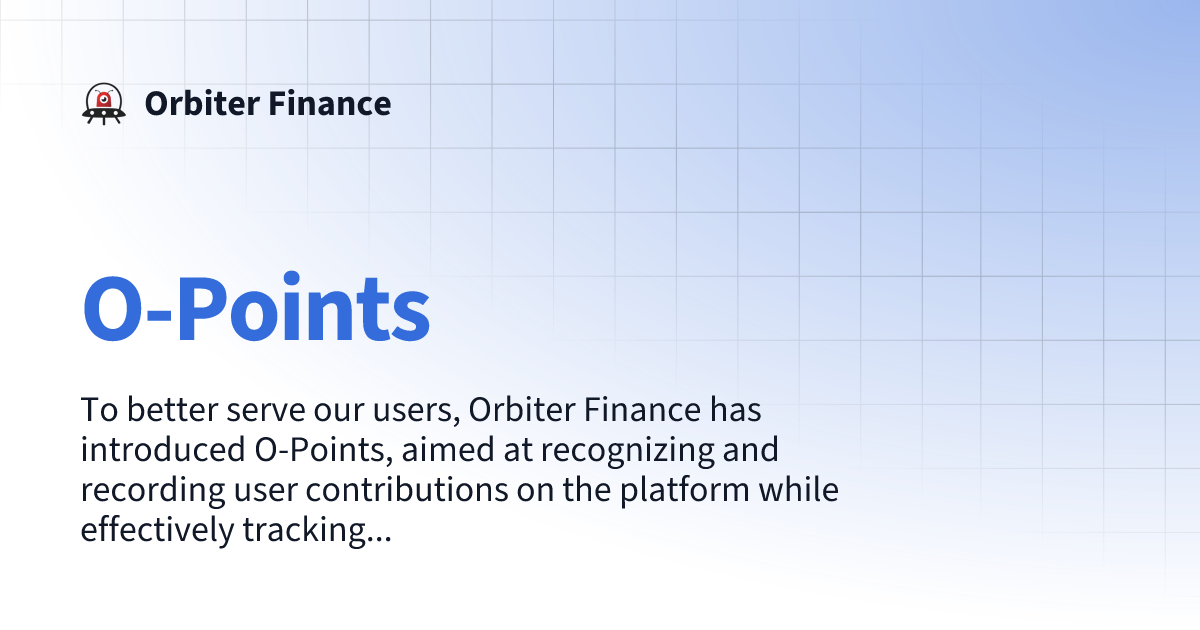 Orbiter Finance

O-Points

To better serve our users, Orbiter Finance has introduced O-Points, aimed at recognizing and recording user contributions on the platform while effectively tracking...